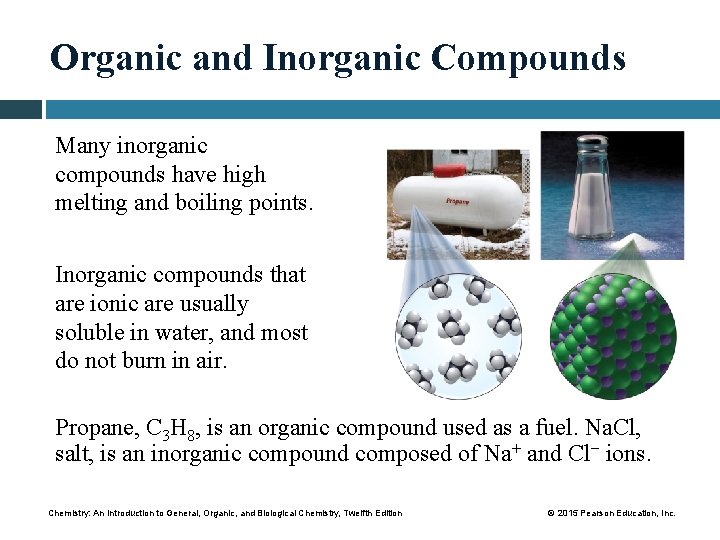 Organic and Inorganic Compounds

Many inorganic compounds have high melting and boiling points.

Inorganic compounds that are ionic are usually soluble in water, and most do not burn in air.

Propane

Propane, $C_3H_8$, is an organic compound used as a fuel. NaCl, salt, is an inorganic compound composed of $Na^+$ and $Cl^-$ ions.

Chemistry: An Introduction to General, Organic, and Biological Chemistry, Twelfth Edition

© 2015 Pearson Education, Inc.